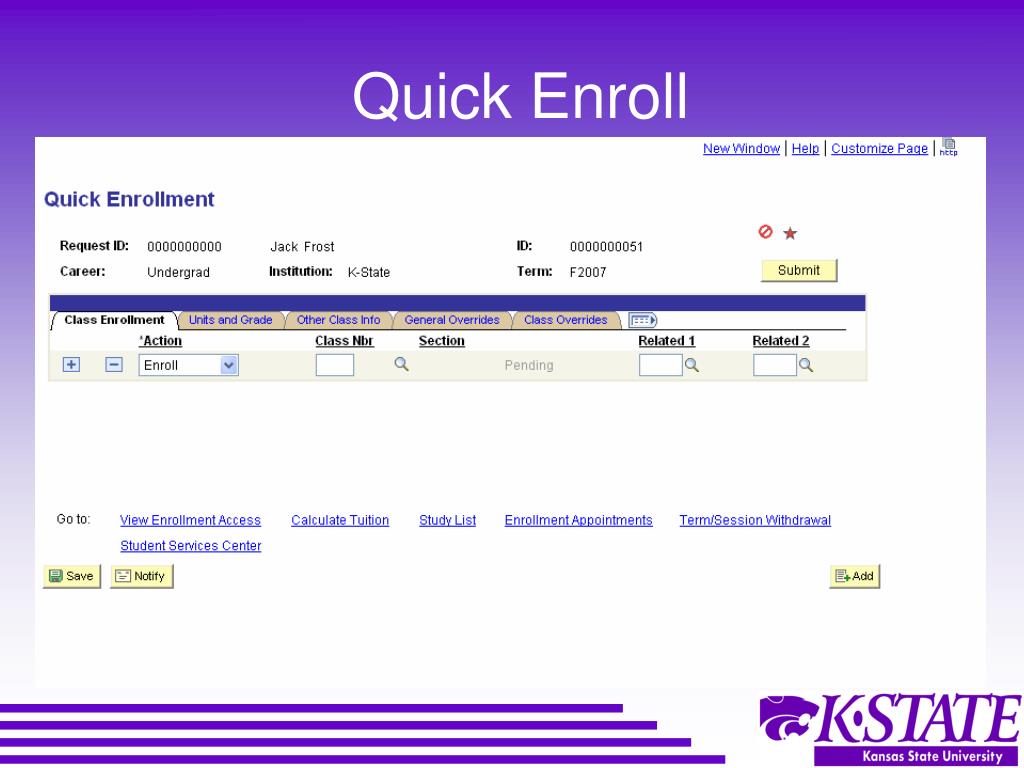 Quick Enroll

New Window | Help | Customize Page | http

Quick Enrollment

Request ID: 0000000000 Jack Frost ID: 0000000051

Career: Undergrad Institution: K-State Term: F2007

Submit

Class Enrollment | Units and Grade | Other Class Info | General Overrides | Class Overrides

| *Action | Class Nbr | Section | | Related 1 | Related 2 |
|---|---|---|---|---|---|
| Enroll | | | Pending | | |

Go to: View Enrollment Access Calculate Tuition Study List Enrollment Appointments Term/Session Withdrawal Student Services Center

Save Notify Add

K-STATE
Kansas State University